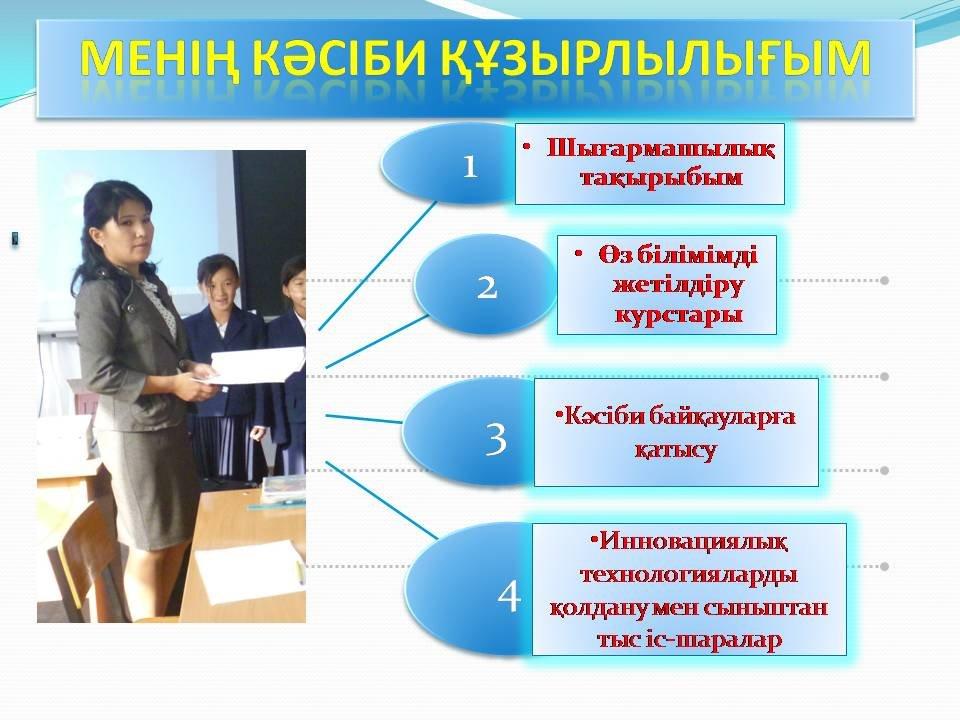 МЕНІҢ КӘСІБИ ҚҰЗЫРЛЫЛЫҒЫМ

1

• Шығармашылық тақырыбым

2

• Өз білімімді жетілдіру курстары

3

•Кәсіби байқауларға қатысу

4

•Инновациялық технологияларды қолдану мен сыныптан тыс іс-шаралар